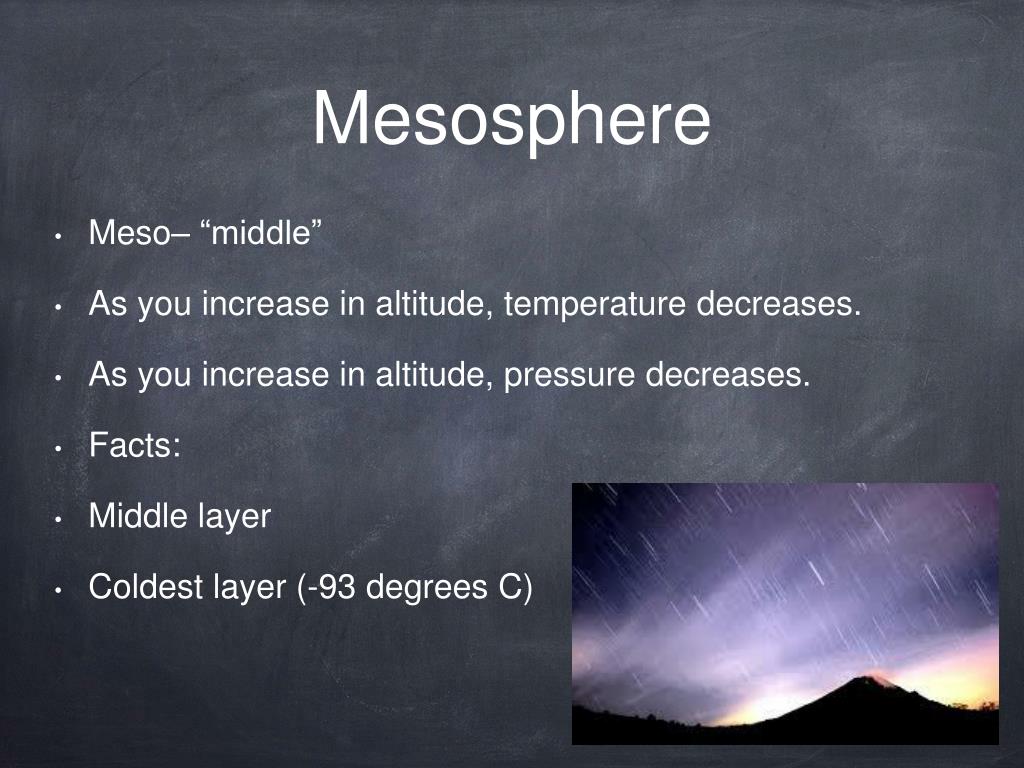 Mesosphere

• Meso– “middle”

• As you increase in altitude, temperature decreases.

• As you increase in altitude, pressure decreases.

• Facts:

• Middle layer

• Coldest layer (-93 degrees C)